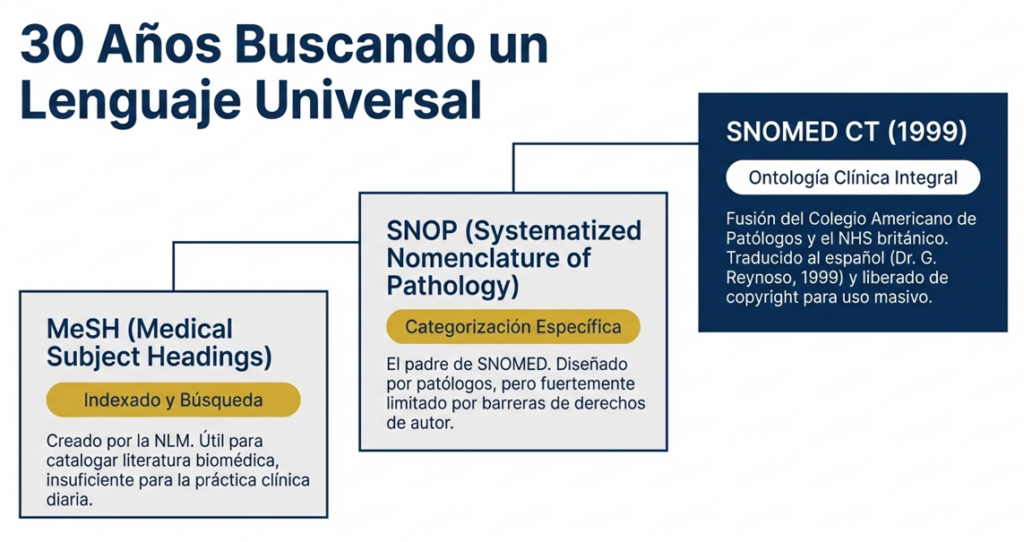 30 Años Buscando un Lenguaje Universal

MeSH (Medical Subject Headings)

Indexado y Búsqueda

Creado por la NLM. Útil para catalogar literatura biomédica, insuficiente para la práctica clínica diaria.

SNOP (Systematized Nomenclature of Pathology)

Categorización Específica

El padre de SNOMED. Diseñado por patólogos, pero fuertemente limitado por barreras de derechos de autor.

SNOMED CT (1999)

Ontología Clínica Integral

Fusión del Colegio Americano de Patólogos y el NHS británico. Traducido al español (Dr. G. Reynoso, 1999) y liberado de copyright para uso masivo.